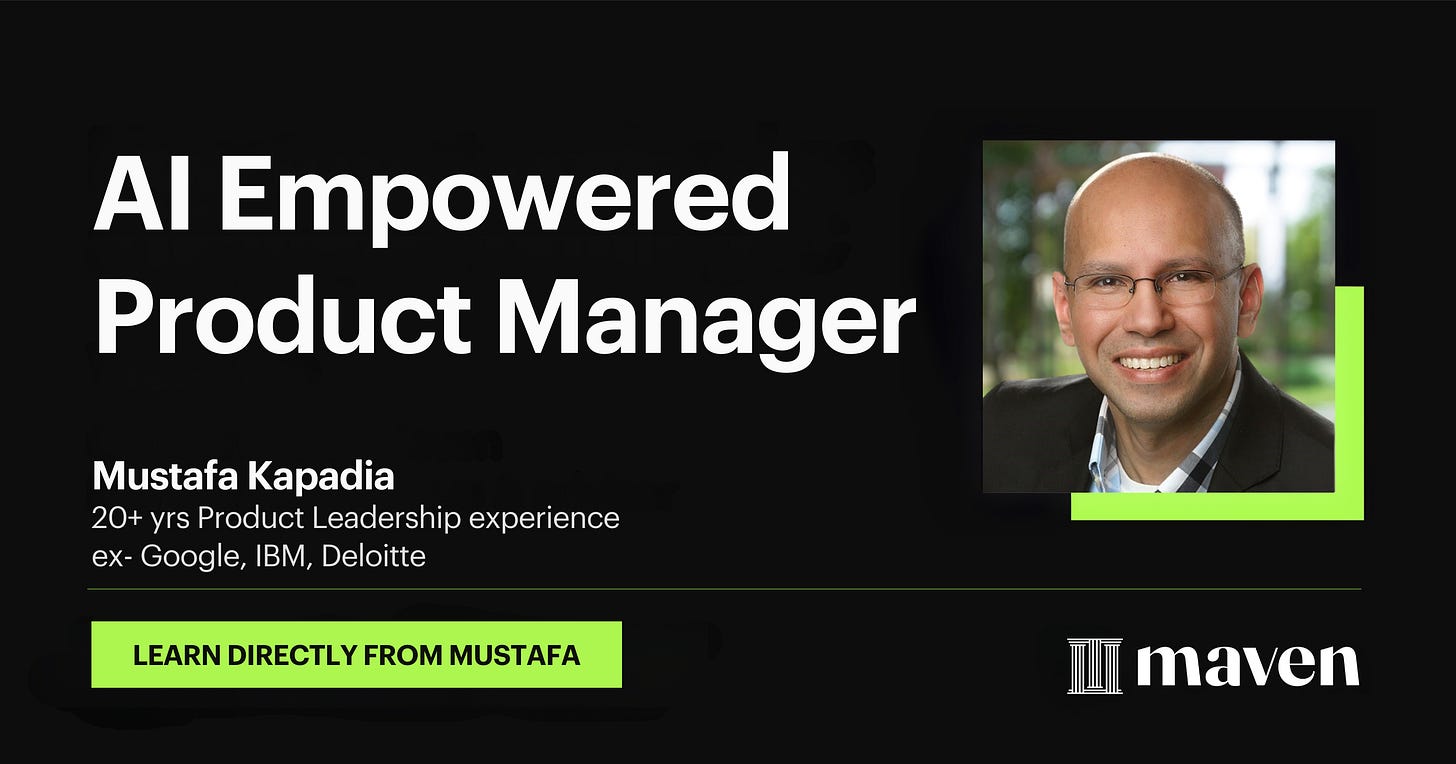 AI Empowered Product Manager

Mustafa Kapadia
20+ yrs Product Leadership experience
ex- Google, IBM, Deloitte

LEARN DIRECTLY FROM MUSTAFA

maven